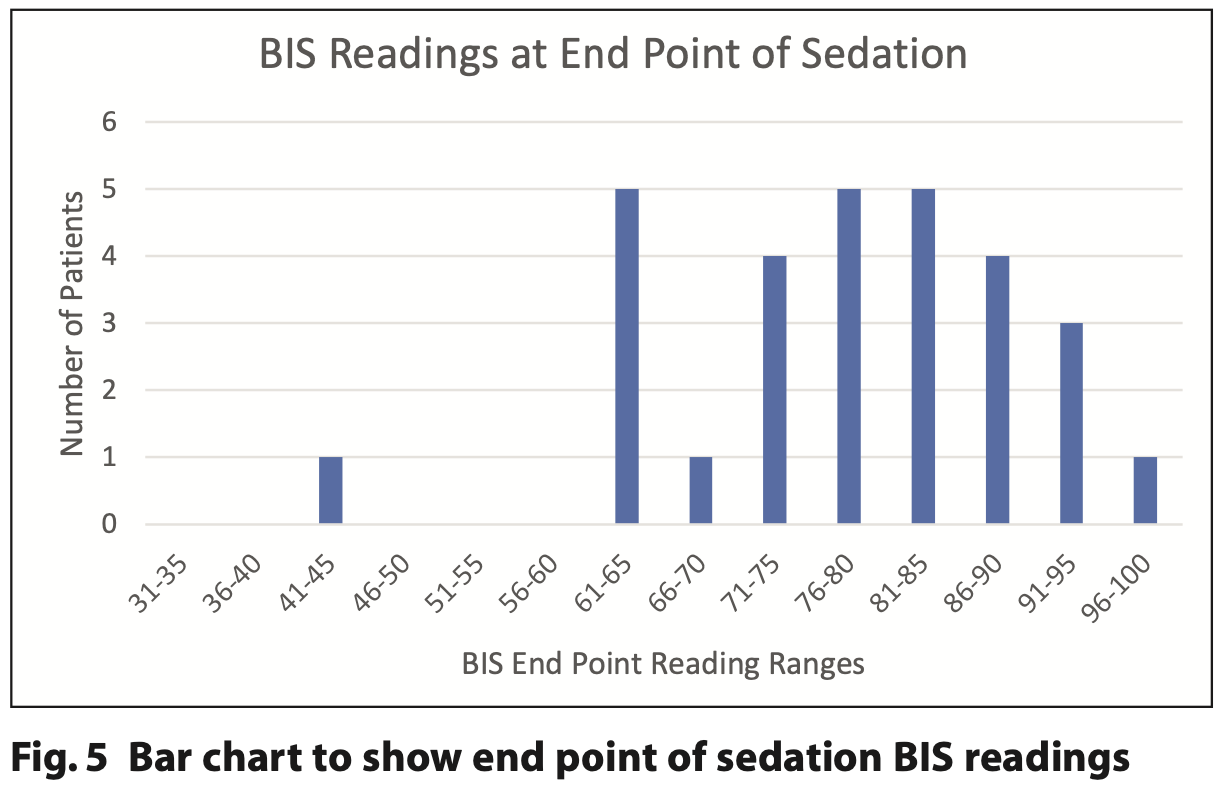 BIS Readings at End Point of Sedation

Number of Patients

6
5
4
3
2
1
0

31-35 36-40 41-45 46-50 51-55 56-60 61-65 66-70 71-75 76-80 81-85 86-90 91-95 96-100

BIS End Point Reading Ranges

Fig. 5 Bar chart to show end point of sedation BIS readings